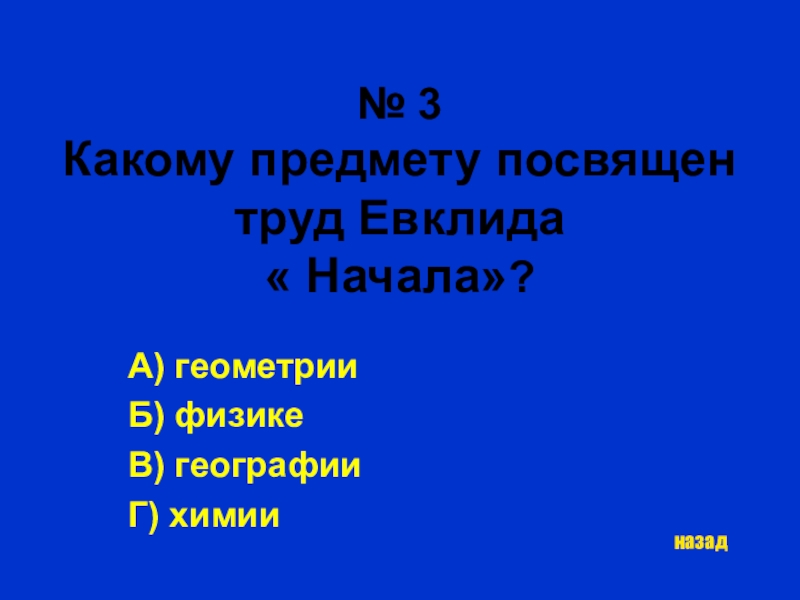 № 3
Какому предмету посвящен труд Евклида « Начала»?

А) геометрии
Б) физике
В) географии
Г) химии

назад